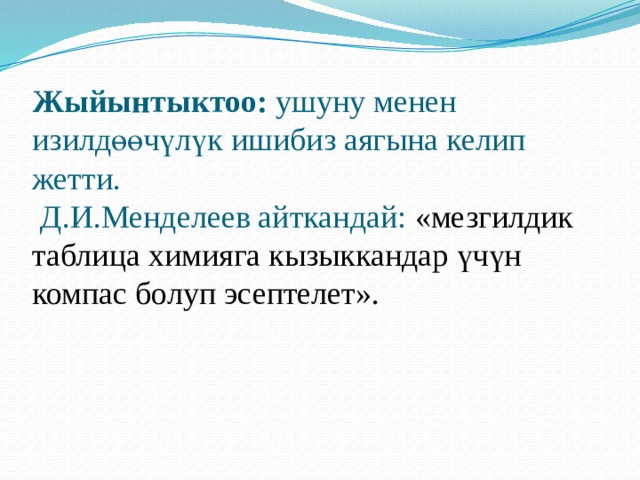 Жыйынтыктоо: ушуну менен изилдөөчүлүк ишибиз аягына келип жетти.
Д.И.Менделеев айткандай: «мезгилдик таблица химияга кызыккандар үчүн компас болуп эсептелет».